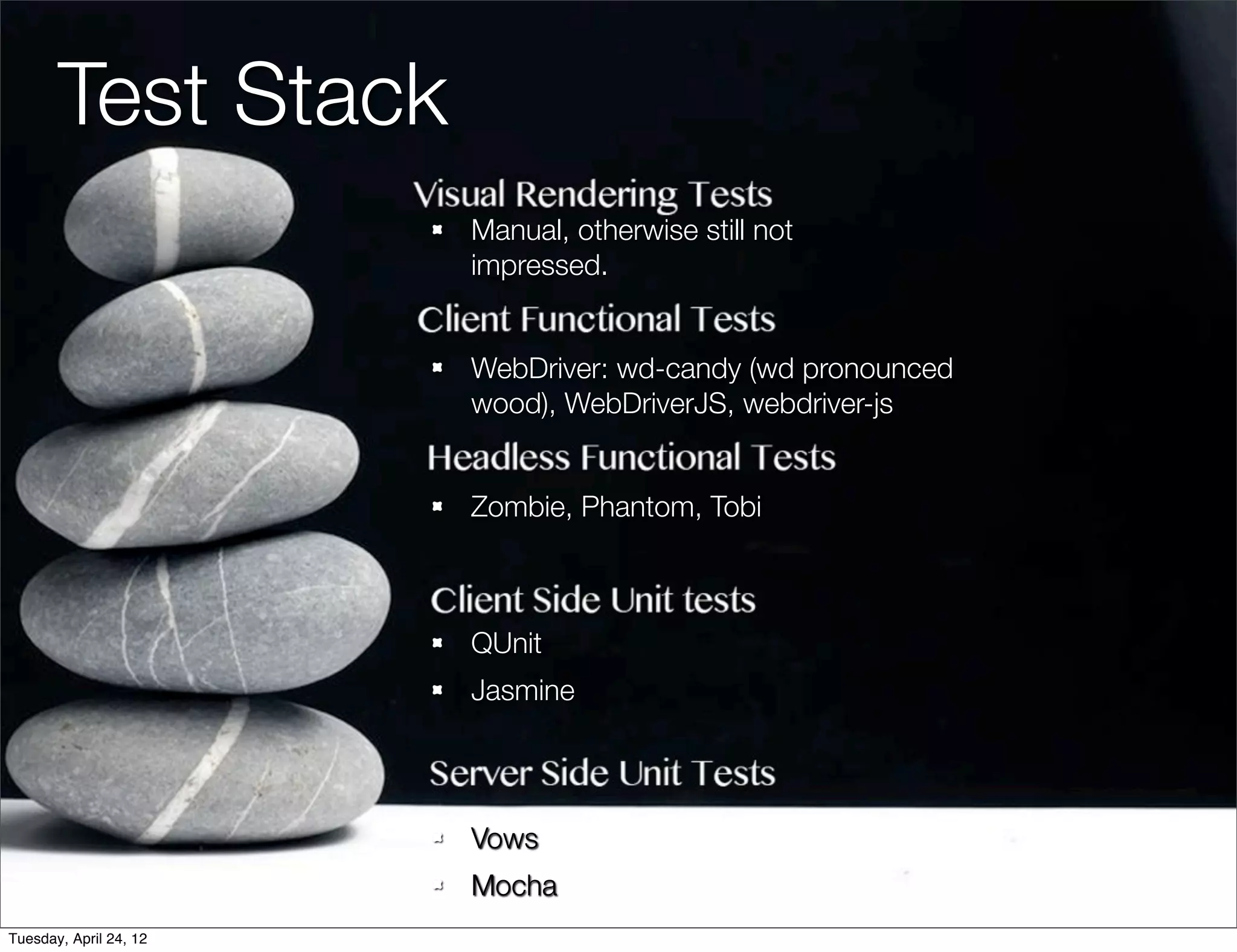 Test Stack

Visual Rendering Tests

- Manual, otherwise still not impressed.

Client Functional Tests

- WebDriver: wd-candy (wd pronounced wood), WebDriverJS, webdriver-js

Headless Functional Tests

- Zombie, Phantom, Tobi

Client Side Unit tests

- QUnit
- Jasmine

Server Side Unit Tests

- Vows
- Mocha

Tuesday, April 24, 12